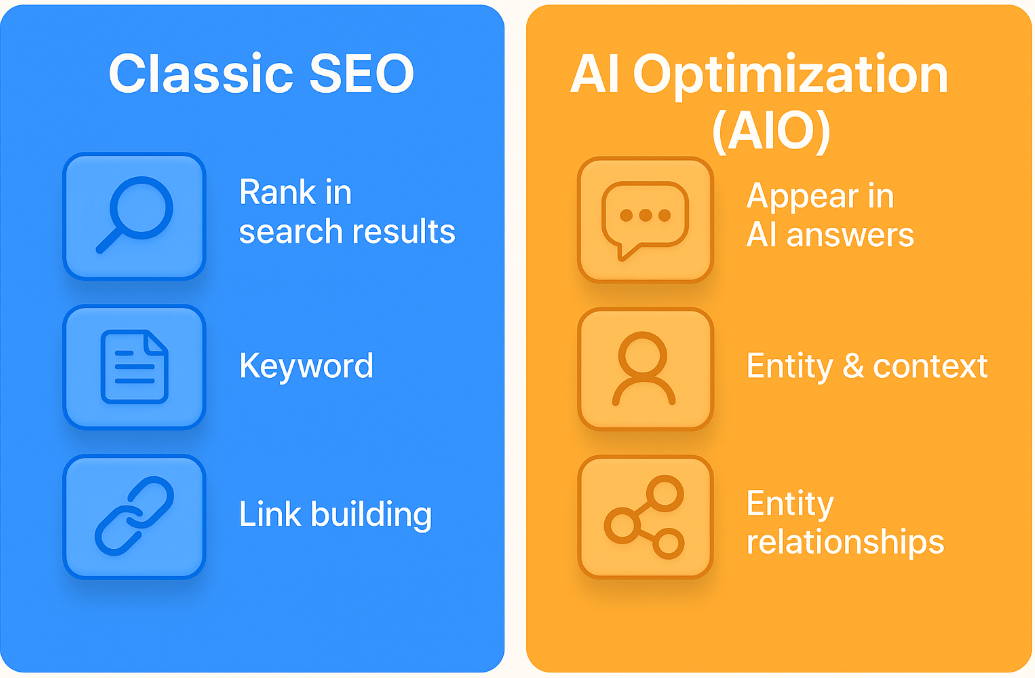 Classic SEO

Rank in search results

Keyword

Link building

AI Optimization (AIO)

Appear in AI answers

Entity & context

Entity relationships